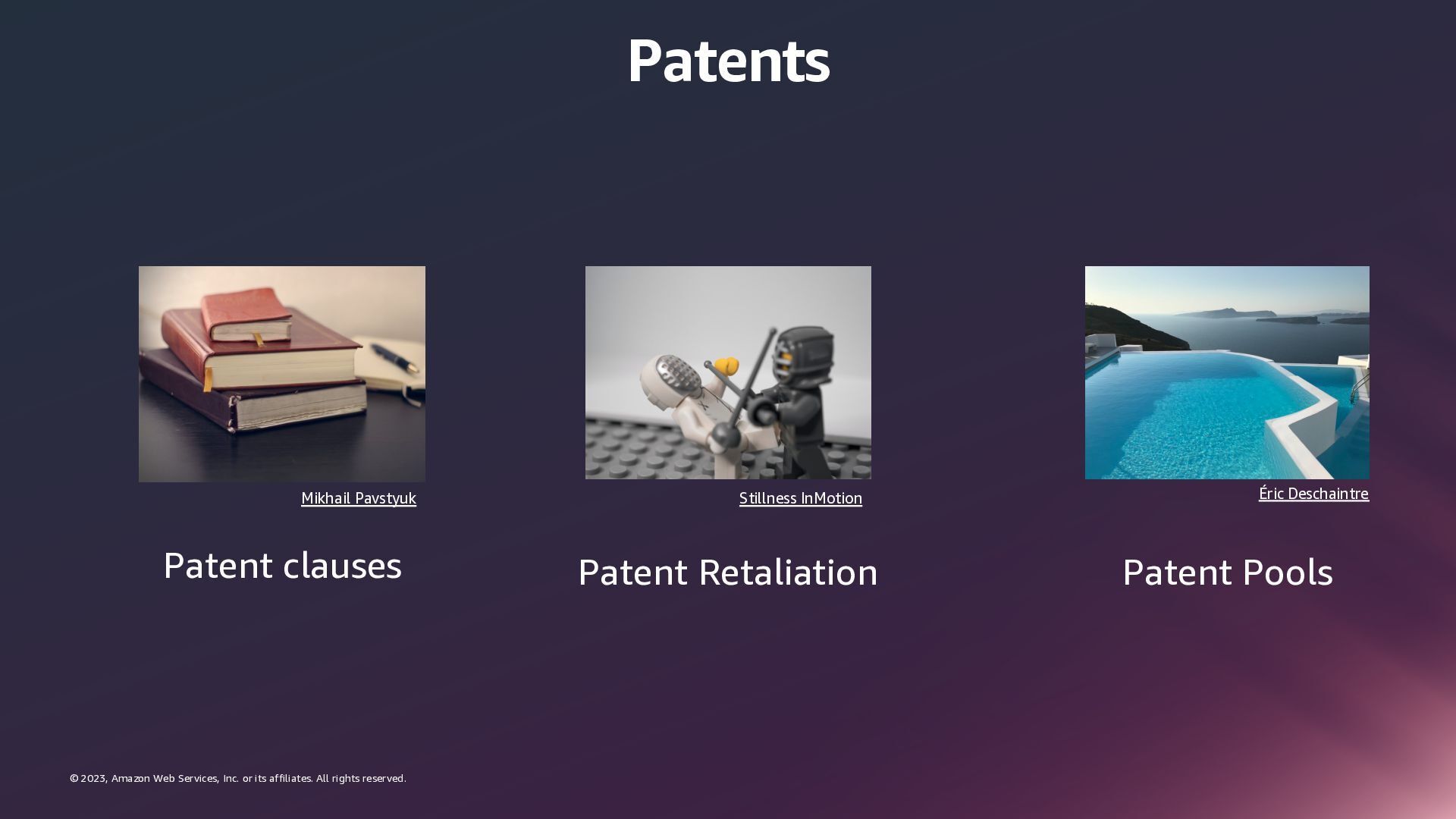 Patents

Mikhail Pavstyuk

Patent clauses

Stillness InMotion

Patent Retaliation

Éric Deschaintre

Patent Pools

© 2023, Amazon Web Services, Inc. or its affiliates. All rights reserved.